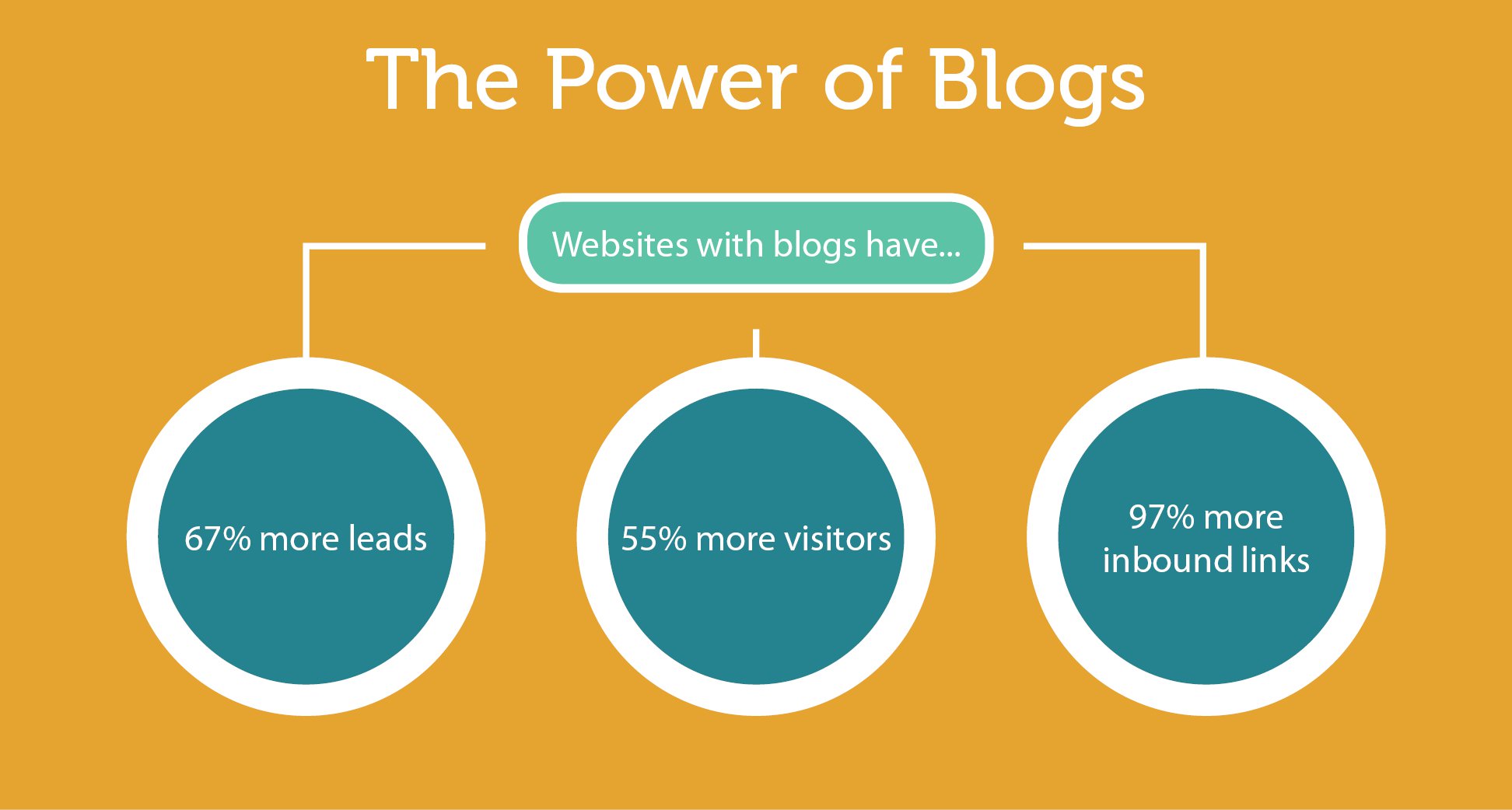 The Power of Blogs

Websites with blogs have...

67% more leads

55% more visitors

97% more inbound links